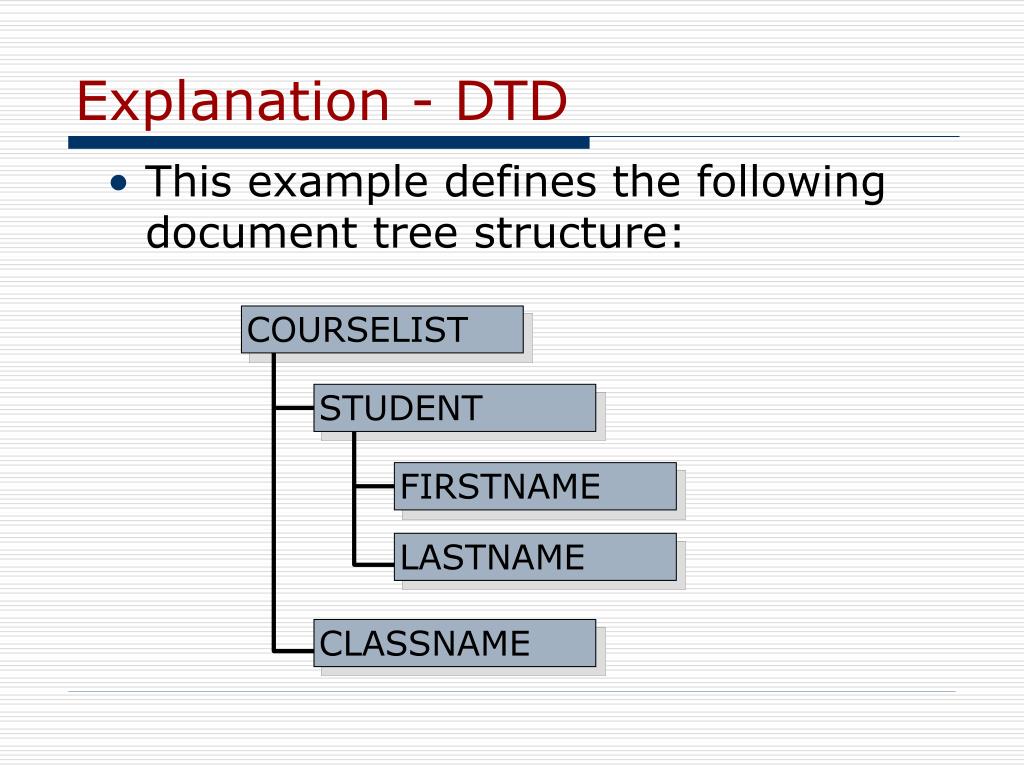 Explanation - DTD

• This example defines the following document tree structure:

COURSELIST

STUDENT

FIRSTNAME

LASTNAME

CLASSNAME